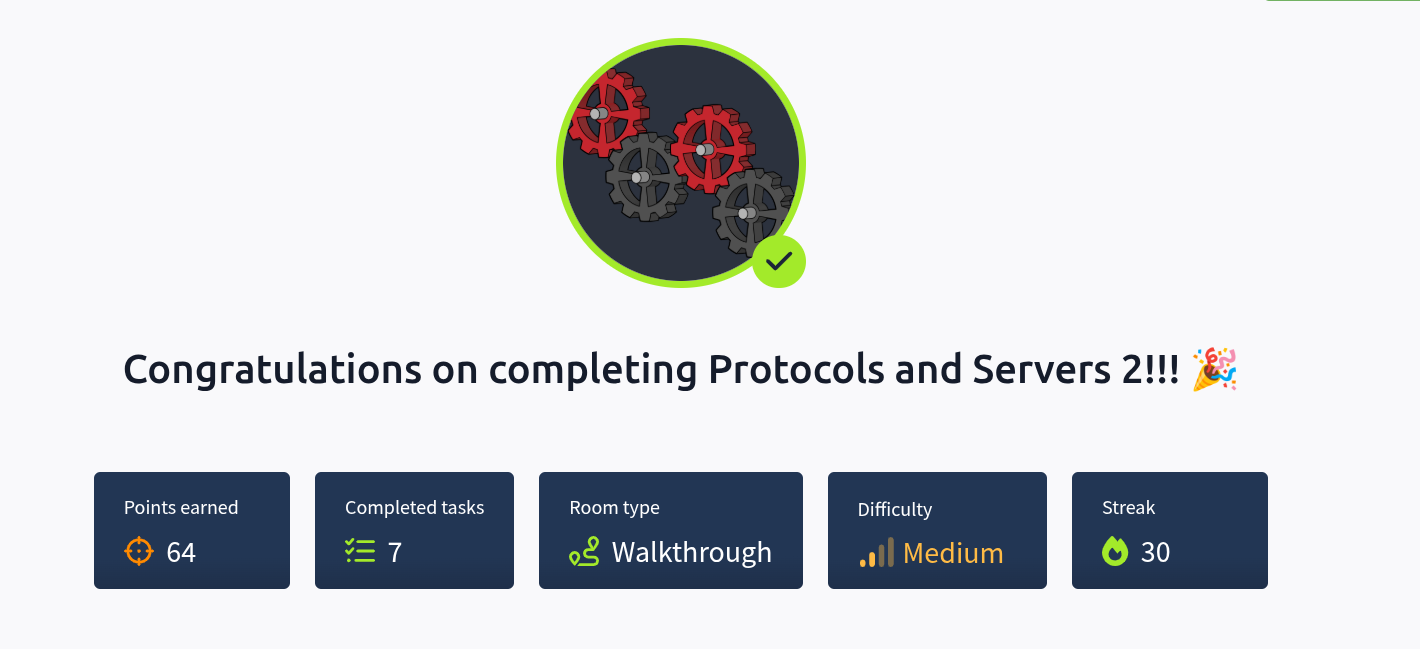 Congratulations on completing Protocols and Servers 2!!! 🎉

Points earned
64

Completed tasks
7

Room type
Walkthrough

Difficulty
Medium

Streak
30